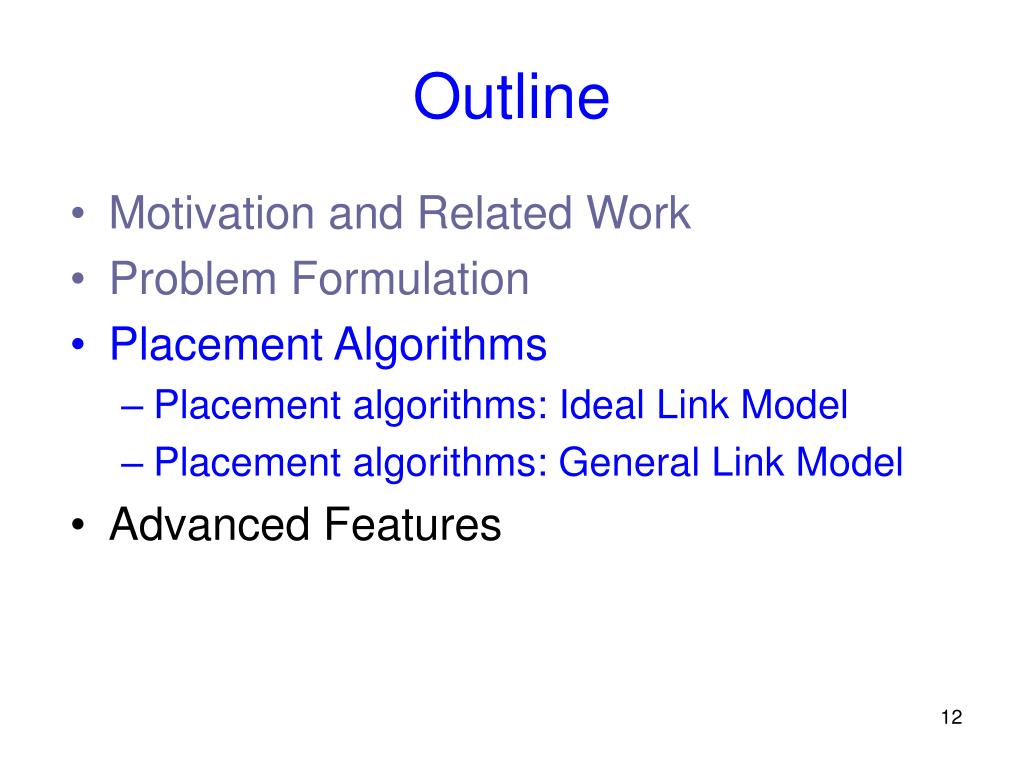 Outline

• Motivation and Related Work
• Problem Formulation
• Placement Algorithms
– Placement algorithms: Ideal Link Model
– Placement algorithms: General Link Model
• Advanced Features

12